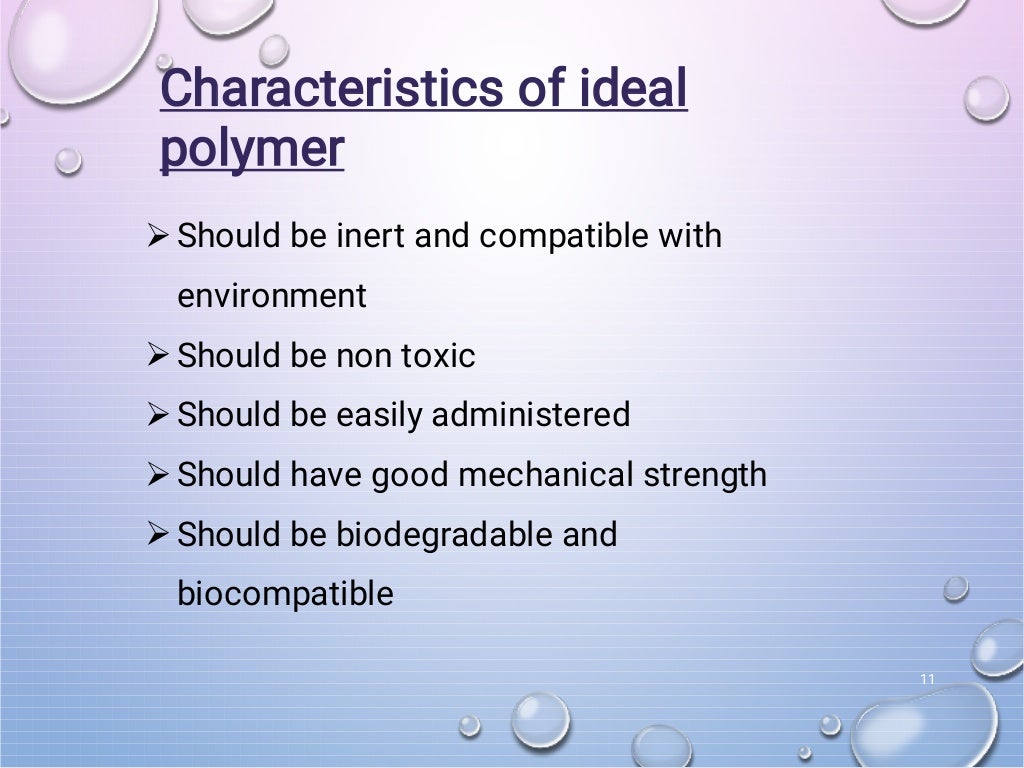 Characteristics of ideal polymer

➢ Should be inert and compatible with environment
➢ Should be non toxic
➢ Should be easily administered
➢ Should have good mechanical strength
➢ Should be biodegradable and biocompatible

11